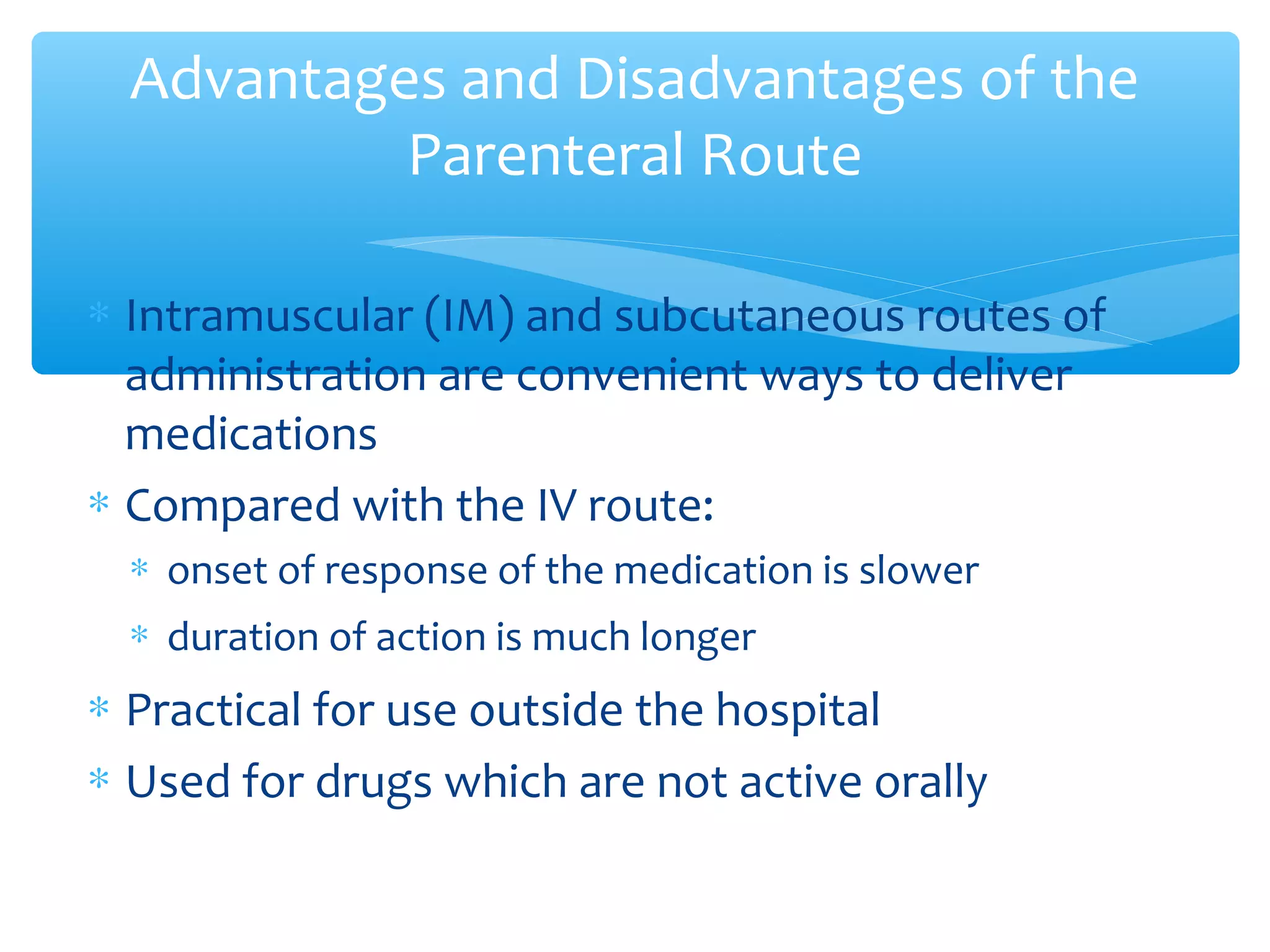 Advantages and Disadvantages of the Parenteral Route

* Intramuscular (IM) and subcutaneous routes of administration are convenient ways to deliver medications
* Compared with the IV route:
  * onset of response of the medication is slower
  * duration of action is much longer
* Practical for use outside the hospital
* Used for drugs which are not active orally